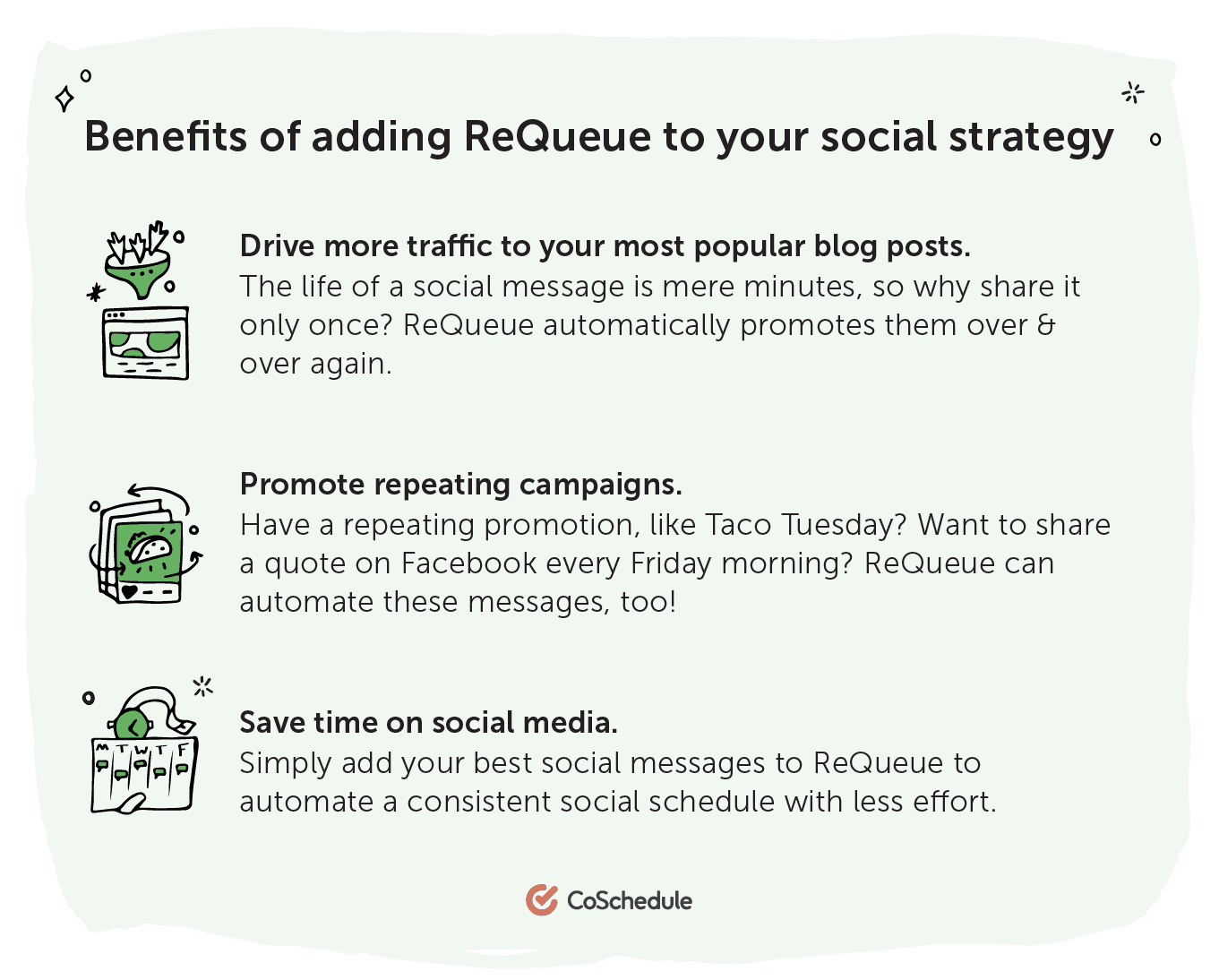 Benefits of adding ReQueue to your social strategy

Drive more traffic to your most popular blog posts.
The life of a social message is mere minutes, so why share it only once? ReQueue automatically promotes them over & over again.

Promote repeating campaigns.
Have a repeating promotion, like Taco Tuesday? Want to share a quote on Facebook every Friday morning? ReQueue can automate these messages, too!

M T W T F

Save time on social media.
Simply add your best social messages to ReQueue to automate a consistent social schedule with less effort.

CoSchedule